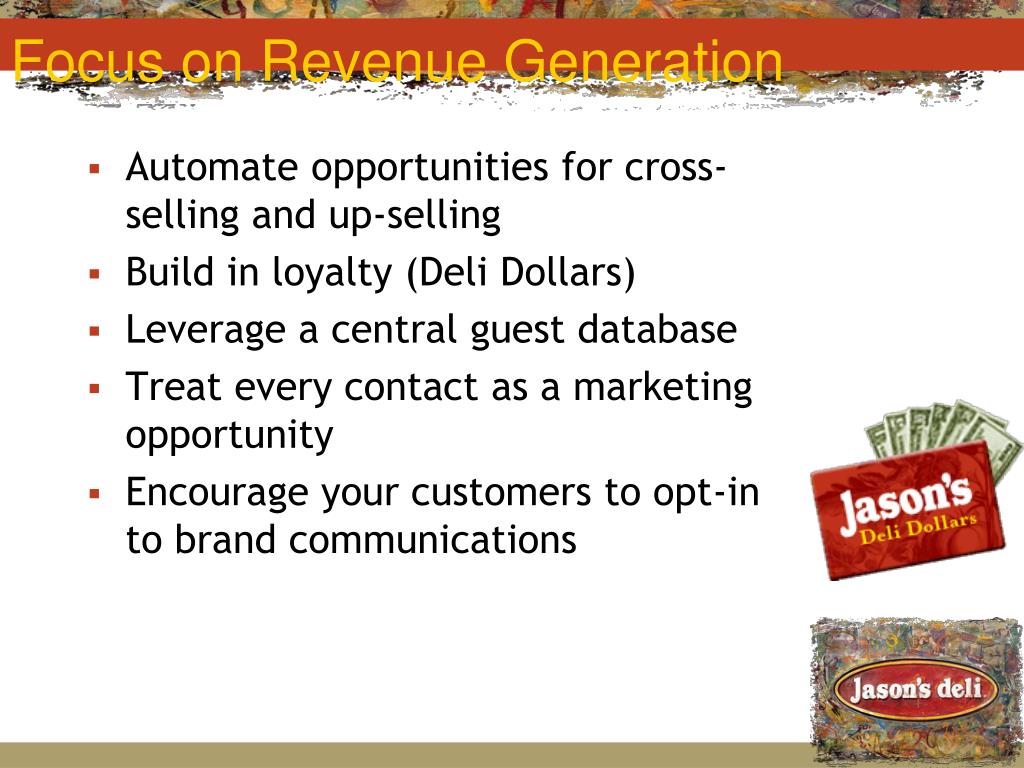 Focus on Revenue Generation

- Automate opportunities for cross-selling and up-selling
- Build in loyalty (Deli Dollars)
- Leverage a central guest database
- Treat every contact as a marketing opportunity
- Encourage your customers to opt-in to brand communications

Jason's Deli Dollars

Jason's deli